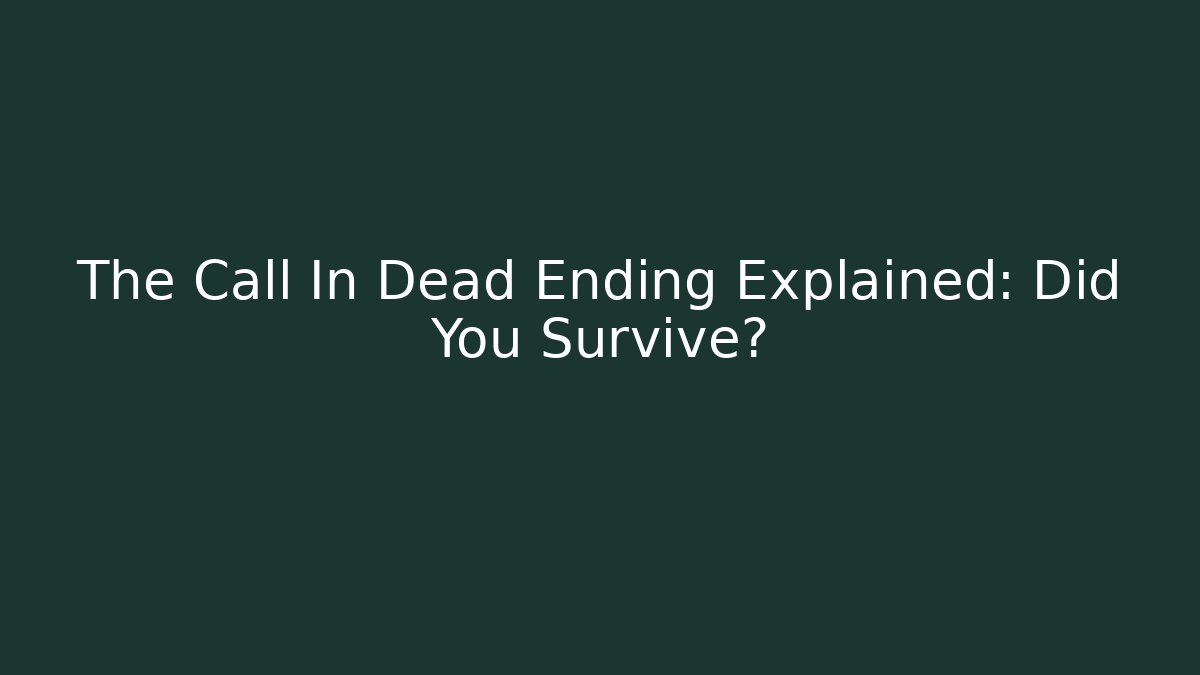 The Call In Dead Ending Explained: Did You Survive?